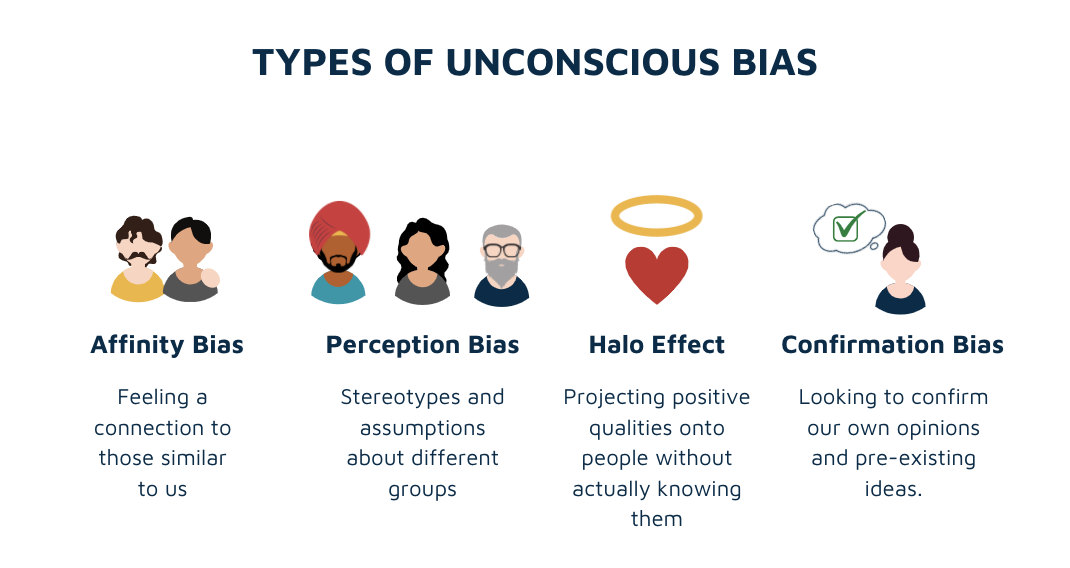 TYPES OF UNCONSCIOUS BIAS

Affinity Bias

Feeling a connection to those similar to us

Perception Bias

Stereotypes and assumptions about different groups

Halo Effect

Projecting positive qualities onto people without actually knowing them

Confirmation Bias

Looking to confirm our own opinions and pre-existing ideas.